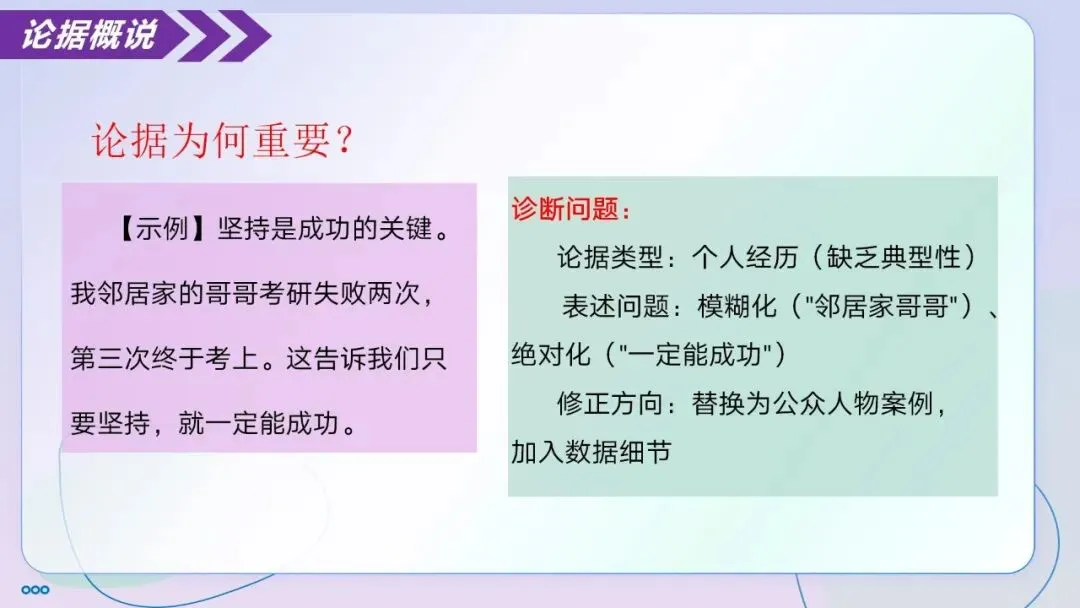 论据概说

论据为何重要？

【示例】坚持是成功的关键。我邻居家的哥哥考研失败两次，第三次终于考上。这告诉我们只要坚持，就一定能成功。

诊断问题：

论据类型：个人经历（缺乏典型性）

表述问题：模糊化（"邻居家哥哥"）、绝对化（"一定能成功"）

修正方向：替换为公众人物案例，加入数据细节